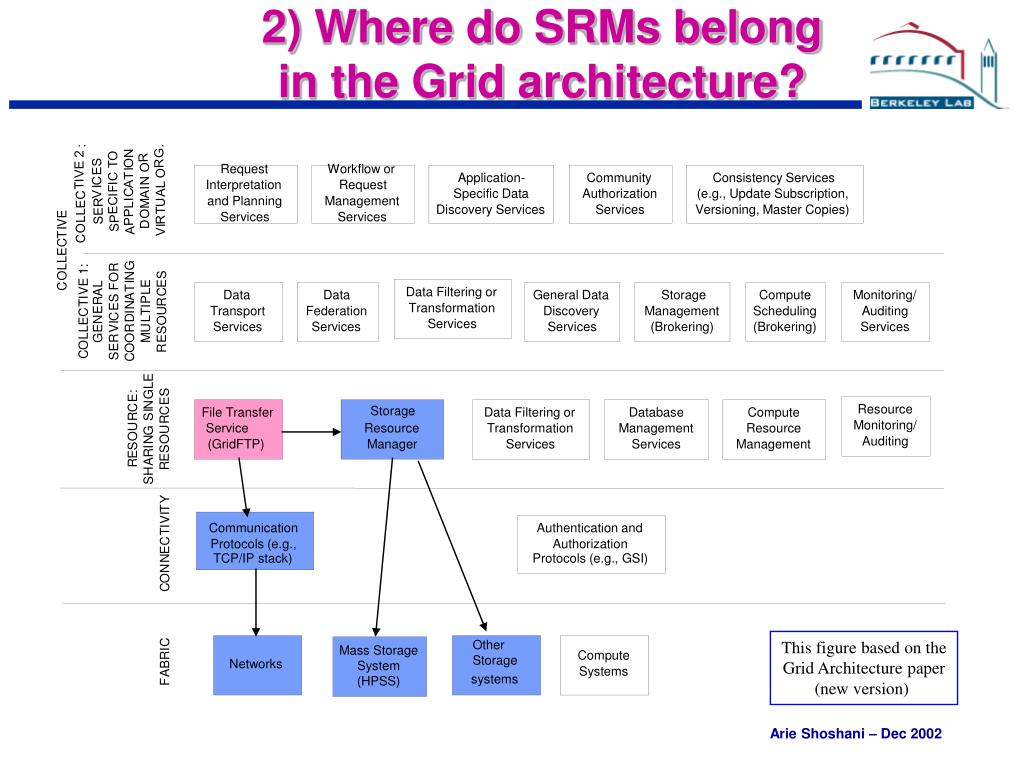 2) Where do SRMs belong in the Grid architecture?

BERKELEY LAB

COLLECTIVE

COLLECTIVE 2: SERVICES SPECIFIC TO APPLICATION DOMAIN OR VIRTUAL ORG.

Request Interpretation and Planning Services

Workflow or Request Management Services

Application-Specific Data Discovery Services

Community Authorization Services

Consistency Services (e.g., Update Subscription, Versioning, Master Copies)

COLLECTIVE 1: GENERAL SERVICES FOR COORDINATING MULTIPLE RESOURCES

Data Transport Services

Data Federation Services

Data Filtering or Transformation Services

General Data Discovery Services

Storage Management (Brokering)

Compute Scheduling (Brokering)

Monitoring/ Auditing Services

RESOURCE: SHARING SINGLE RESOURCES

File Transfer Service (GridFTP)

Storage Resource Manager

Data Filtering or Transformation Services

Database Management Services

Compute Resource Management

Resource Monitoring/ Auditing

CONNECTIVITY

Communication Protocols (e.g., TCP/IP stack)

Authentication and Authorization Protocols (e.g., GSI)

FABRIC

Networks

Mass Storage System (HPSS)

Other Storage systems

Compute Systems

This figure based on the Grid Architecture paper (new version)

Arie Shoshani – Dec 2002